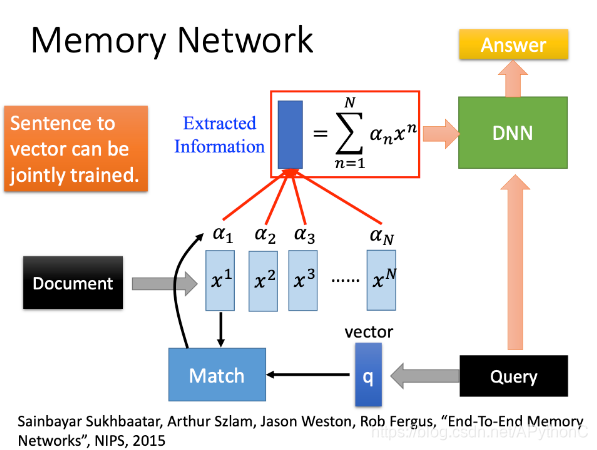 Memory Network

Answer

Sentence to vector can be jointly trained.

Extracted Information

$= \sum_{n=1}^{N} \alpha_n x^n$

DNN

$\alpha_1$ $\alpha_2$ $\alpha_3$ $\alpha_N$

Document

$x^1$ $x^2$ $x^3$ ...... $x^N$

vector

Match

q

Query

Sainbayar Sukhbaatar, Arthur Szlam, Jason Weston, Rob Fergus, “End-To-End Memory Networks”, NIPS, 2015

https://blog.csdn.net/APythonC